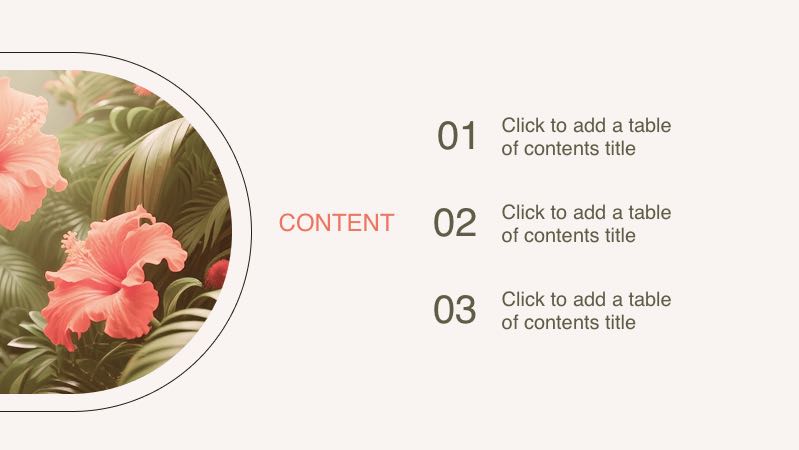 CONTENT

01 Click to add a table of contents title

02 Click to add a table of contents title

03 Click to add a table of contents title